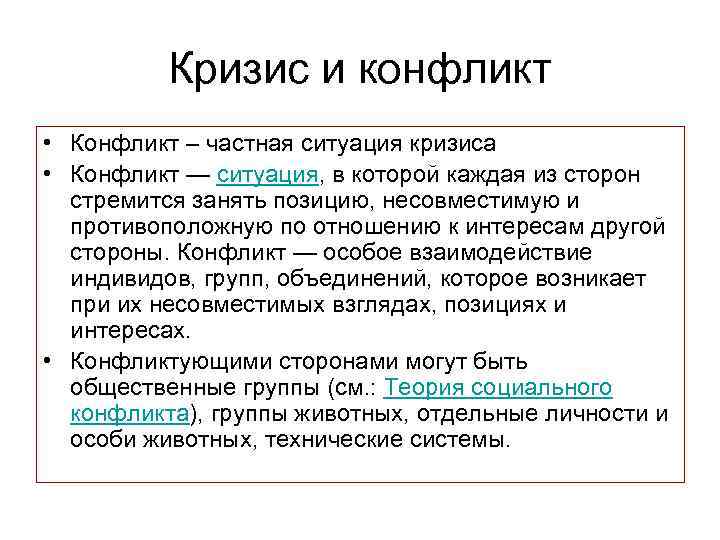 Кризис и конфликт

• Конфликт – частная ситуация кризиса

• Конфликт — ситуация, в которой каждая из сторон стремится занять позицию, несовместимую и противоположную по отношению к интересам другой стороны. Конфликт — особое взаимодействие индивидов, групп, объединений, которое возникает при их несовместимых взглядах, позициях и интересах.

• Конфликтующими сторонами могут быть общественные группы (см.: Теория социального конфликта), группы животных, отдельные личности и особи животных, технические системы.